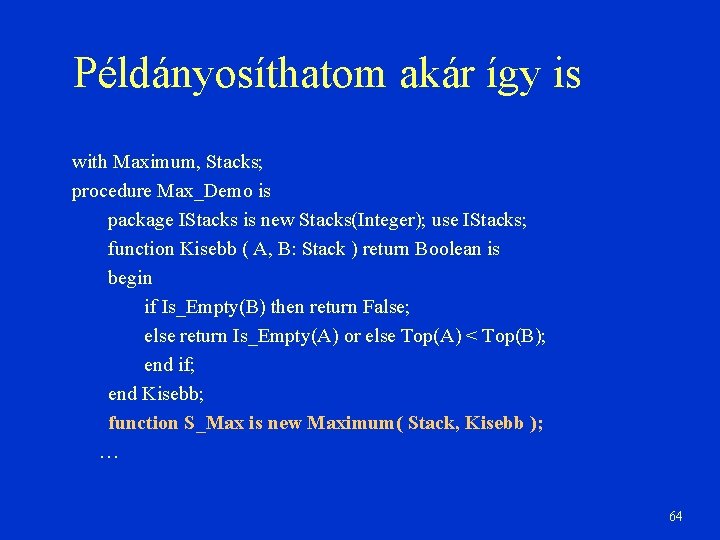 Példányosíthatom akár így is

with Maximum, Stacks;
procedure Max_Demo is
package IStacks is new Stacks(Integer); use IStacks;
function Kisebb ( A, B: Stack ) return Boolean is
begin
if Is_Empty(B) then return False;
else return Is_Empty(A) or else Top(A) < Top(B);
end if;
end Kisebb;
function S_Max is new Maximum( Stack, Kisebb );
…

64